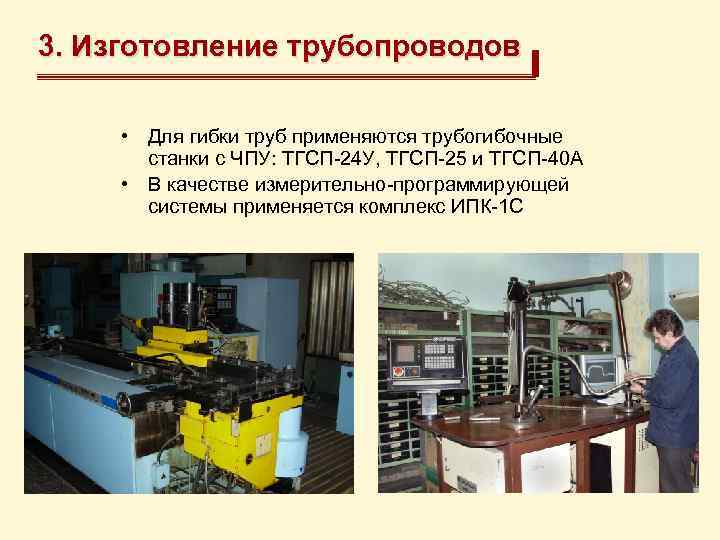 3. Изготовление трубопроводов

• Для гибки труб применяются трубогибочные станки с ЧПУ: ТГСП-24У, ТГСП-25 и ТГСП-40А
• В качестве измерительно-программирующей системы применяется комплекс ИПК-1С